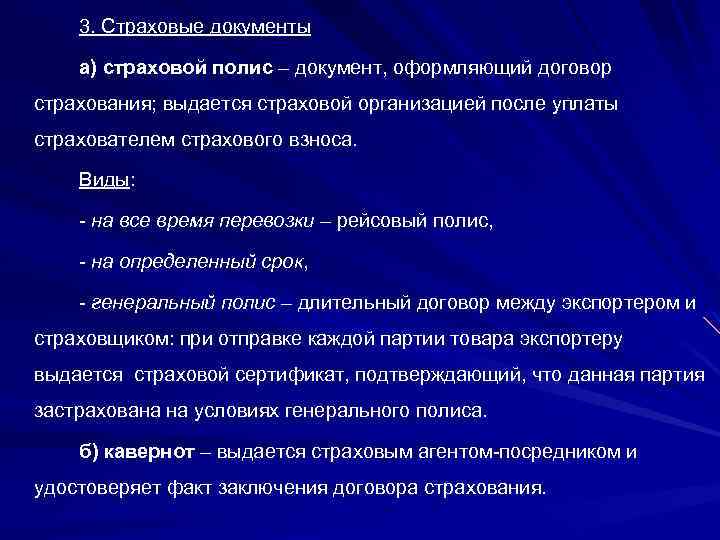 3. Страховые документы

а) страховой полис – документ, оформляющий договор страхования; выдается страховой организацией после уплаты страхователем страхового взноса.

Виды:

- на все время перевозки – рейсовый полис,

- на определенный срок,

- генеральный полис – длительный договор между экспортером и страховщиком: при отправке каждой партии товара экспортеру выдается страховой сертификат, подтверждающий, что данная партия застрахована на условиях генерального полиса.

б) кавернот – выдается страховым агентом-посредником и удостоверяет факт заключения договора страхования.